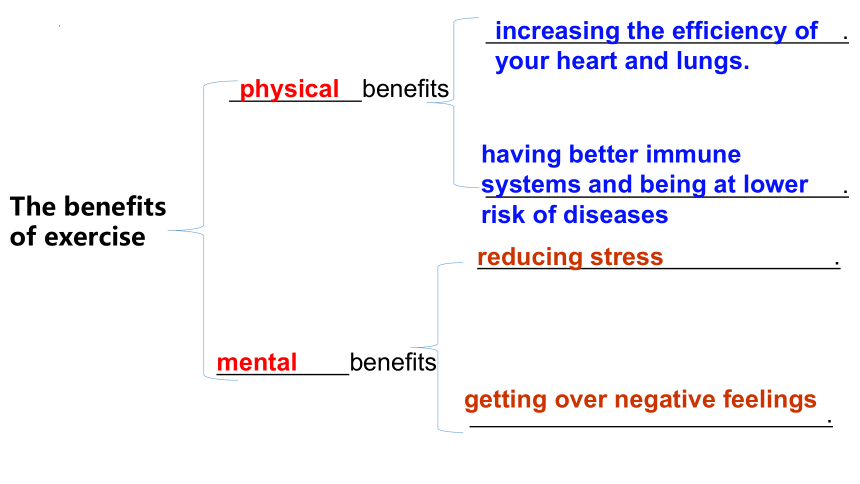 The benefits of exercise

physical benefits

increasing the efficiency of your heart and lungs.

having better immune systems and being at lower risk of diseases.

mental benefits

reducing stress.

getting over negative feelings.